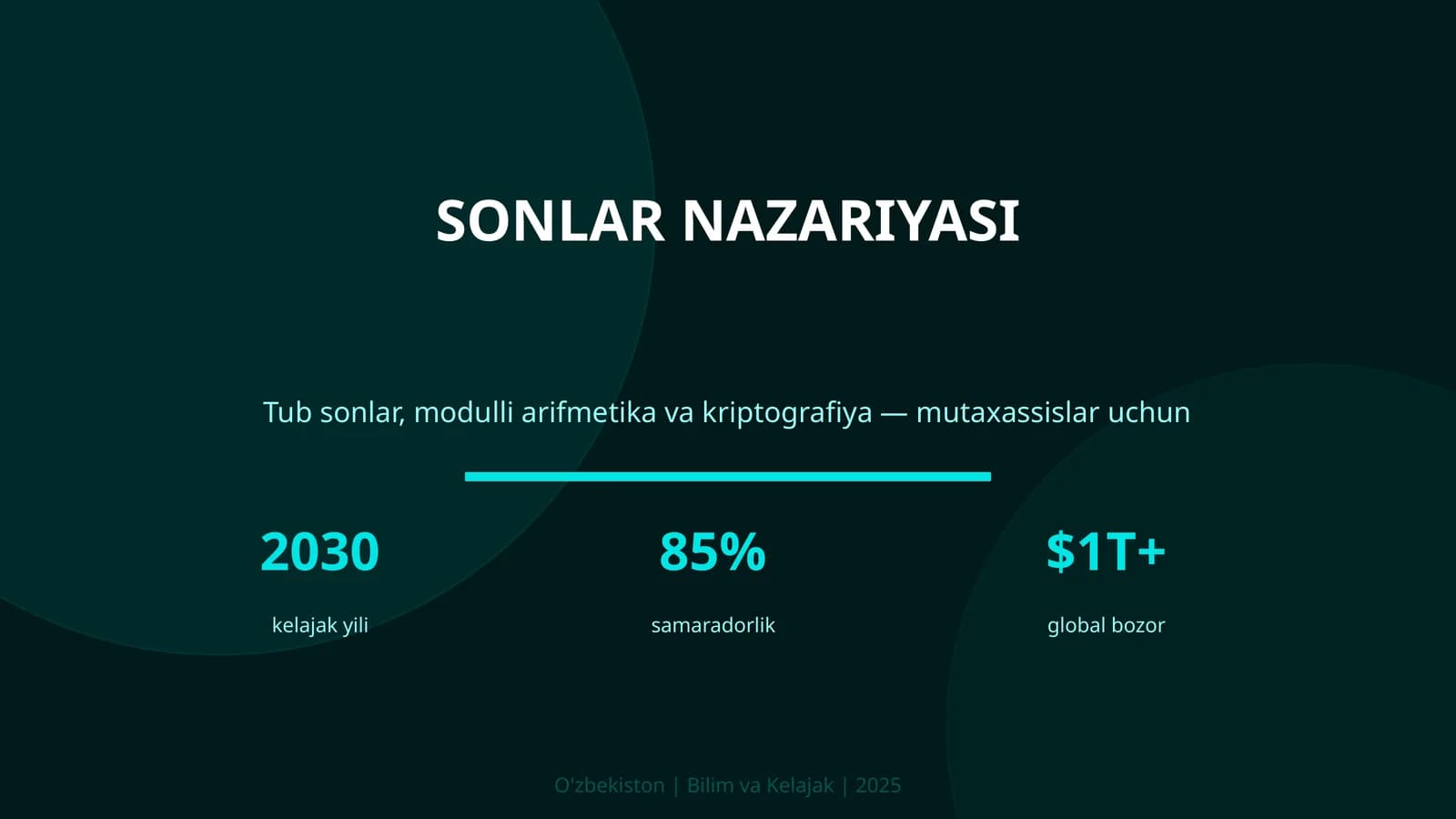 SONLAR NAZARIYASI

Tub sonlar, modulli arifmetika va kriptografiya — mutaxassislar uchun

2030
kelajak yili

85%
samaradorlik

$1T+
global bozor

O'zbekiston | Bilim va Kelajak | 2025